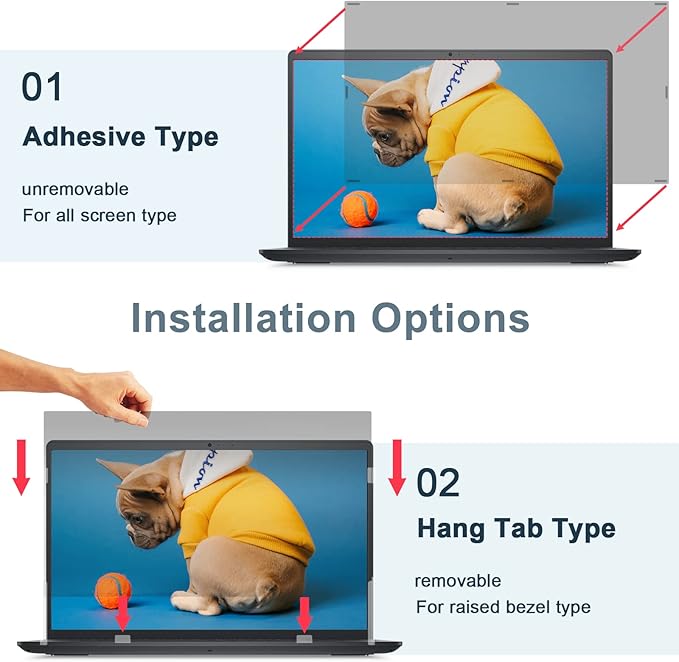 01

Adhesive Type

unremovable
For all screen type

Installation Options

02

Hang Tab Type

removable
For raised bezel type